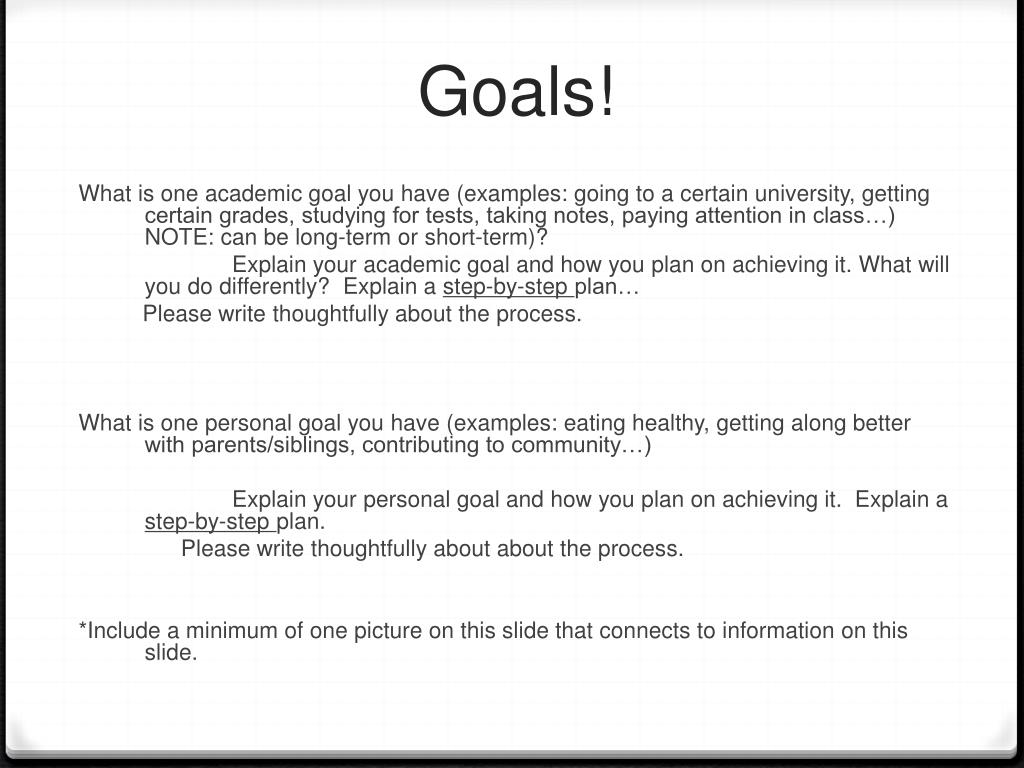 Goals!

What is one academic goal you have (examples: going to a certain university, getting certain grades, studying for tests, taking notes, paying attention in class…) NOTE: can be long-term or short-term)?

Explain your academic goal and how you plan on achieving it. What will you do differently? Explain a step-by-step plan…

Please write thoughtfully about the process.

What is one personal goal you have (examples: eating healthy, getting along better with parents/siblings, contributing to community…)

Explain your personal goal and how you plan on achieving it. Explain a step-by-step plan.

Please write thoughtfully about about the process.

*Include a minimum of one picture on this slide that connects to information on this slide.